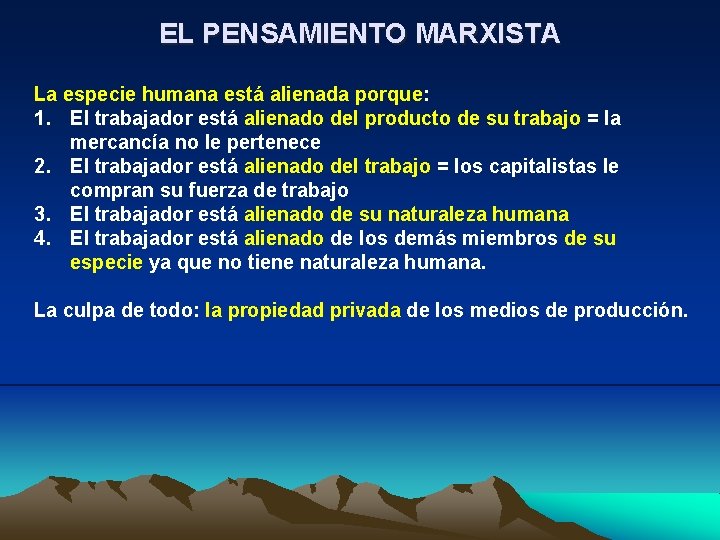 EL PENSAMIENTO MARXISTA

La especie humana está alienada porque:
1. El trabajador está alienado del producto de su trabajo = la mercancía no le pertenece
2. El trabajador está alienado del trabajo = los capitalistas le compran su fuerza de trabajo
3. El trabajador está alienado de su naturaleza humana
4. El trabajador está alienado de los demás miembros de su especie ya que no tiene naturaleza humana.

La culpa de todo: la propiedad privada de los medios de producción.